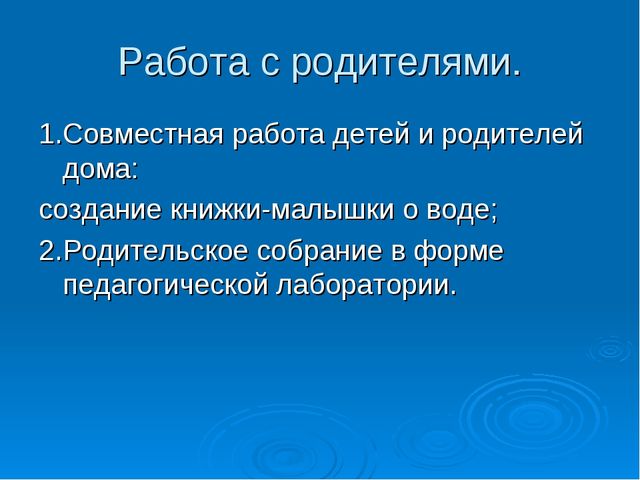 Работа с родителями.

1.Совместная работа детей и родителей дома:

создание книжки-малышки о воде;

2.Родительское собрание в форме педагогической лаборатории.